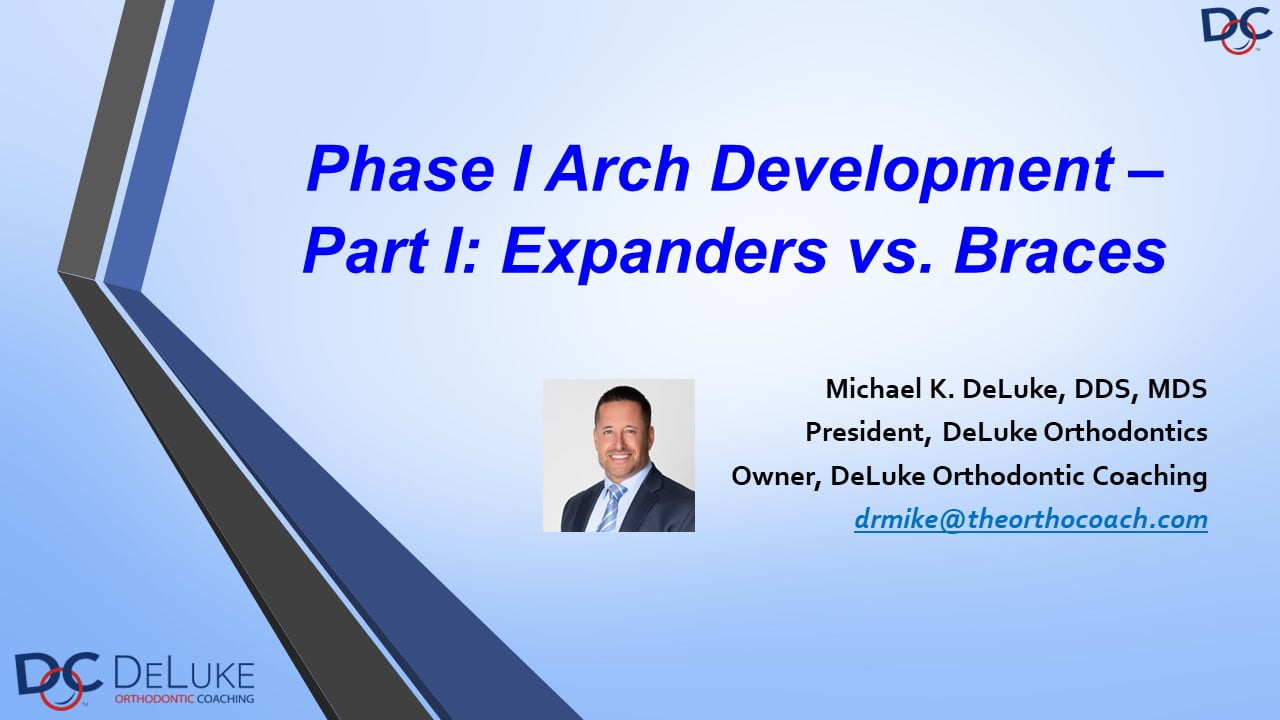 DOC

Phase I Arch Development – Part I: Expanders vs. Braces

Michael K. DeLuke, DDS, MDS
President, DeLuke Orthodontics
Owner, DeLuke Orthodontic Coaching
drmike@theorthocoach.com

DOC DELUKE ORTHODONTIC COACHING